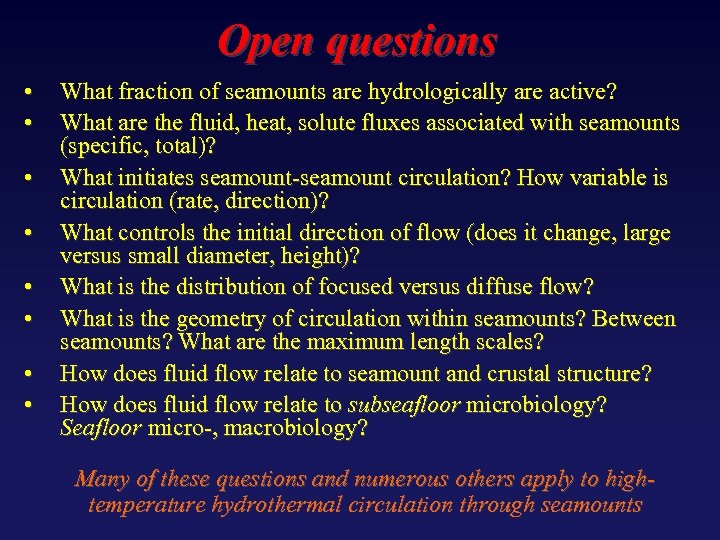 Open questions

• What fraction of seamounts are hydrologically are active?
• What are the fluid, heat, solute fluxes associated with seamounts (specific, total)?
• What initiates seamount-seamount circulation? How variable is circulation (rate, direction)?
• What controls the initial direction of flow (does it change, large versus small diameter, height)?
• What is the distribution of focused versus diffuse flow?
• What is the geometry of circulation within seamounts? Between seamounts? What are the maximum length scales?
• How does fluid flow relate to seamount and crustal structure?
• How does fluid flow relate to subseafloor microbiology? Seafloor micro-, macrobiology?

Many of these questions and numerous others apply to high-temperature hydrothermal circulation through seamounts